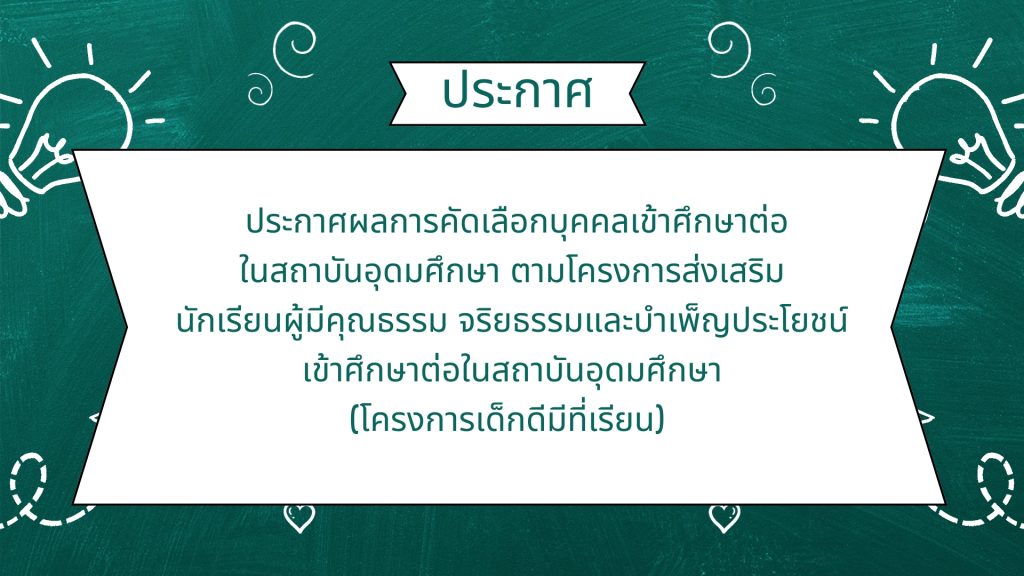 ประกาศ

ประกาศผลการคัดเลือกบุคคลเข้าศึกษาต่อ
ในสถาบันอุดมศึกษา ตามโครงการส่งเสริม
นักเรียนผู้มีคุณธรรม จริยธรรมและบำเพ็ญประโยชน์
เข้าศึกษาต่อในสถาบันอุดมศึกษา
(โครงการเด็กดีมีที่เรียน)